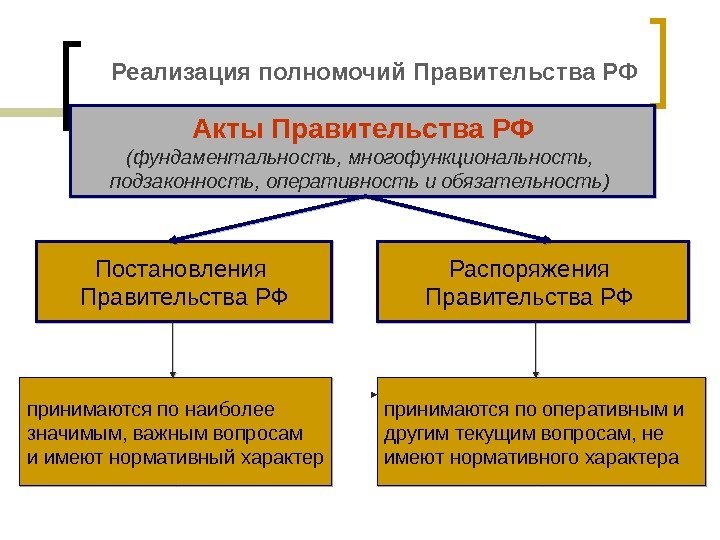 Реализация полномочий Правительства РФ

Акты Правительства РФ
(фундаментальность, многофункциональность, подзаконность, оперативность и обязательность)

Постановления Правительства РФ

Распоряжения Правительства РФ

принимаются по наиболее значимым, важным вопросам и имеют нормативный характер

принимаются по оперативным и другим текущим вопросам, не имеют нормативного характера